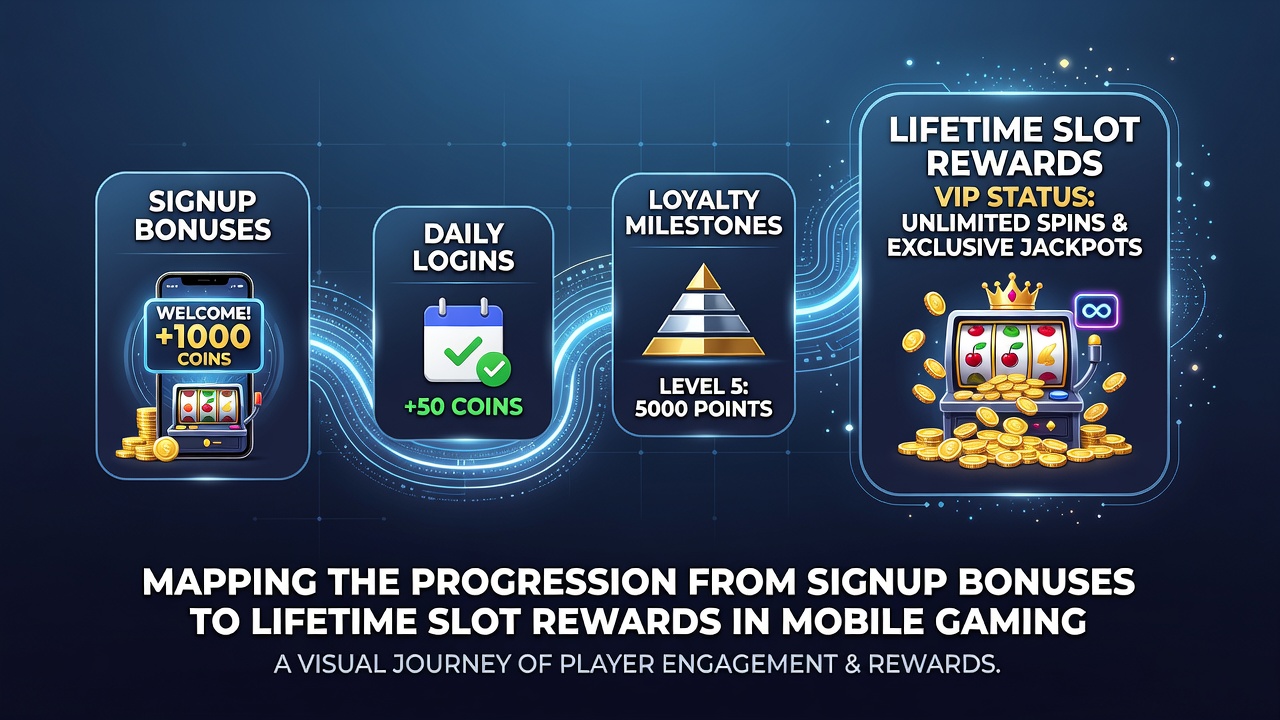 SIGNUP BONUSES

WELCOME! +1000 COINS

DAILY LOGINS

+50 COINS

LOYALTY MILESTONES

LEVEL 5: 5000 POINTS

LIFETIME SLOT REWARDS

VIP STATUS: UNLIMITED SPINS & EXCLUSIVE JACKPOTS

MAPPING THE PROGRESSION FROM SIGNUP BONUSES TO LIFETIME SLOT REWARDS IN MOBILE GAMING

A VISUAL JOURNEY OF PLAYER ENGAGEMENT & REWARDS.